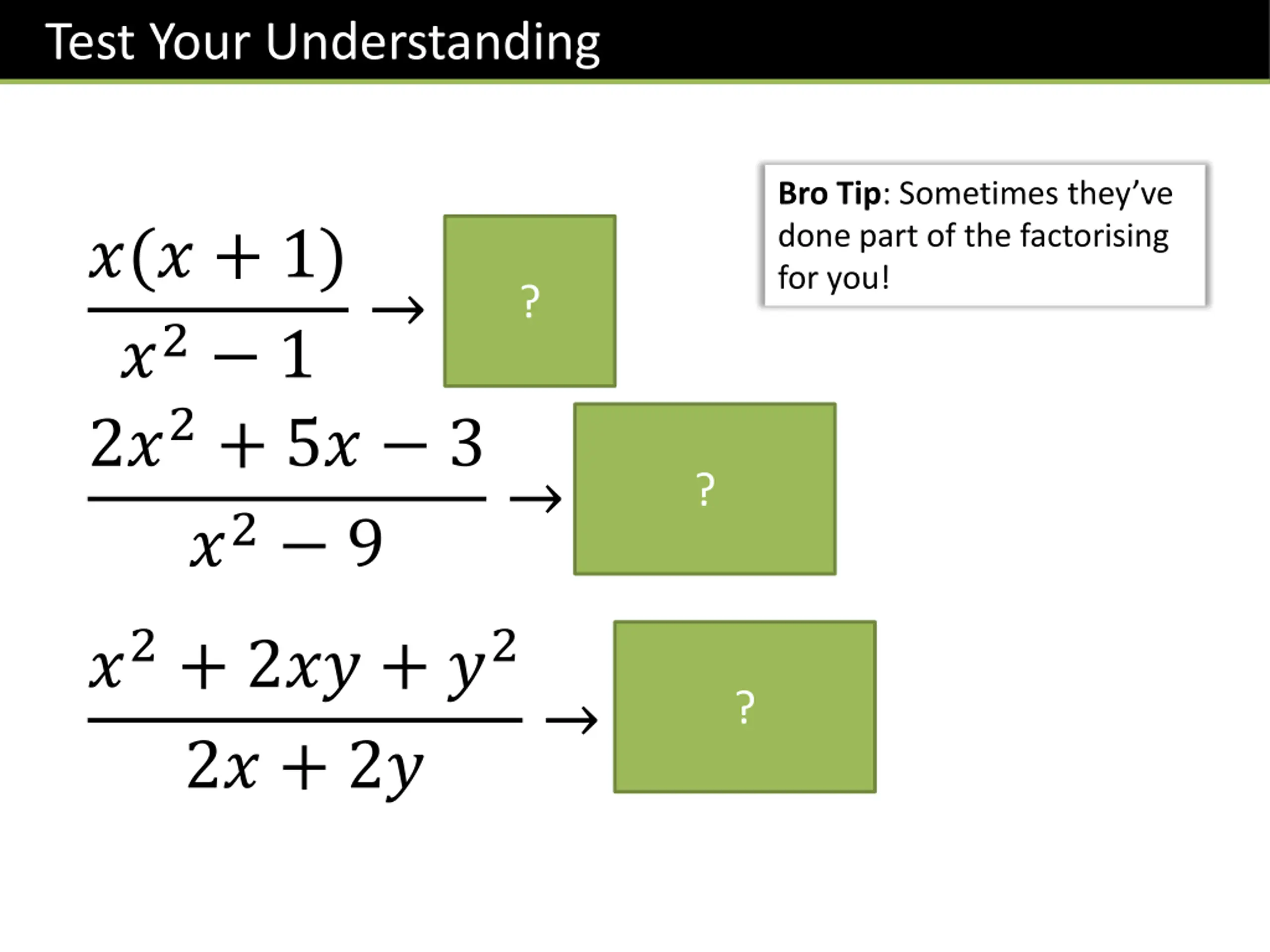 Test Your Understanding

Bro Tip: Sometimes they've done part of the factorising for you!

$\frac{x(x+1)}{x^2-1} \rightarrow$ ?

$\frac{2x^2+5x-3}{x^2-9} \rightarrow$ ?

$\frac{x^2+2xy+y^2}{2x+2y} \rightarrow$ ?